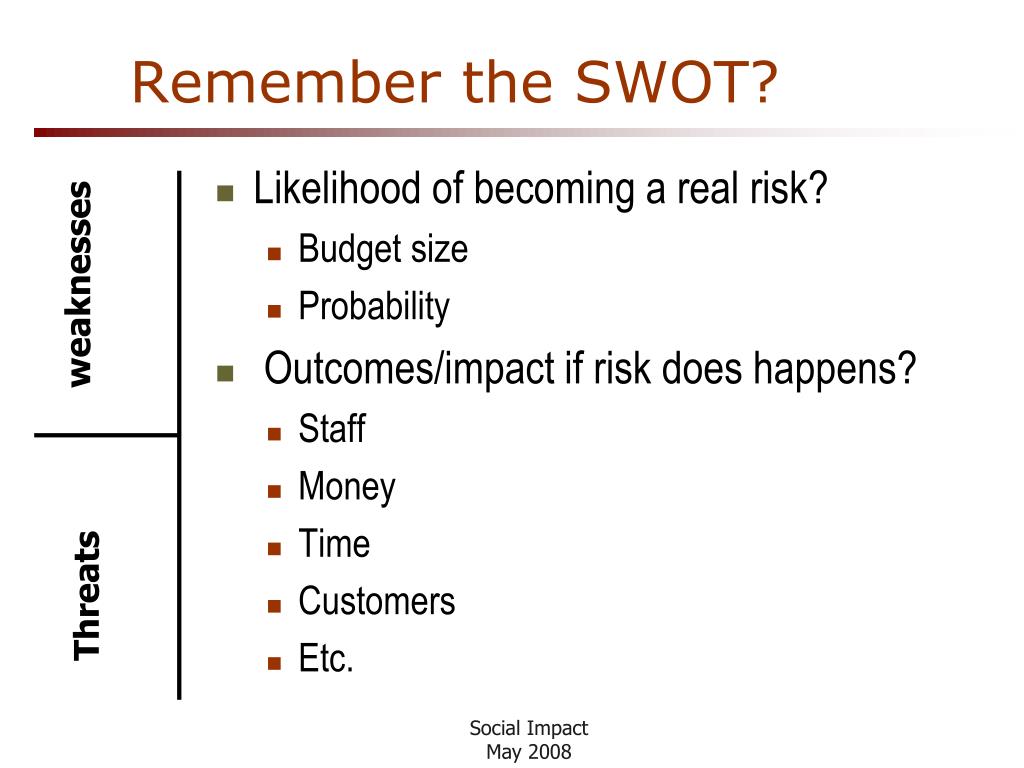 Remember the SWOT?

weaknesses

Threats

Likelihood of becoming a real risk?
Budget size
Probability
Outcomes/impact if risk does happens?
Staff
Money
Time
Customers
Etc.

Social Impact
May 2008